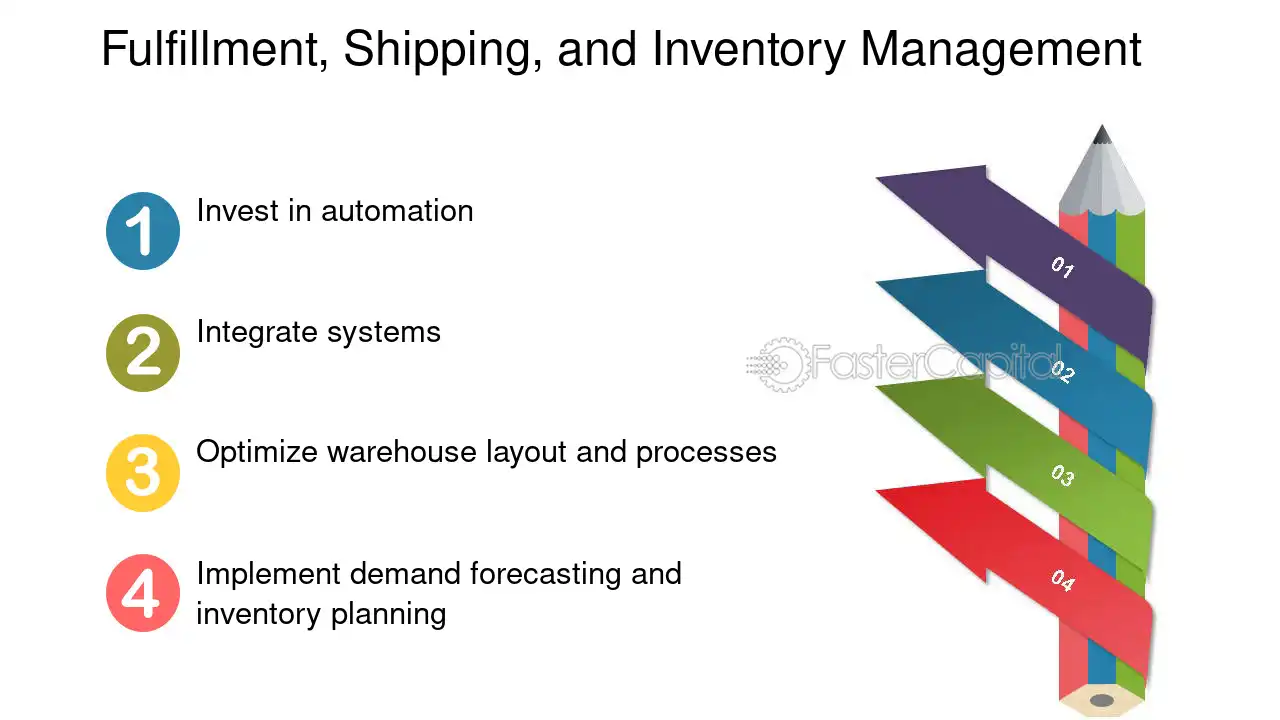 Fulfillment, Shipping, and Inventory Management

1 Invest in automation

2 Integrate systems

3 Optimize warehouse layout and processes

4 Implement demand forecasting and inventory planning

01

02

03

04

FasterCapital